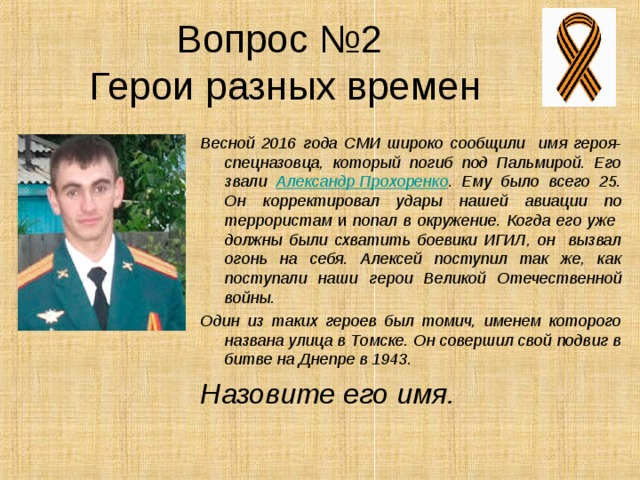 Вопрос №2
Герои разных времен

Весной 2016 года СМИ широко сообщили имя героя-спецназовца, который погиб под Пальмирой. Его звали Александр Прохоренко. Ему было всего 25. Он корректировал удары нашей авиации по террористам и попал в окружение. Когда его уже должны были схватить боевики ИГИЛ, он вызвал огонь на себя. Алексей поступил так же, как поступали наши герои Великой Отечественной войны.

Один из таких героев был томич, именем которого названа улица в Томске. Он совершил свой подвиг в битве на Днепре в 1943.

Назовите его имя.